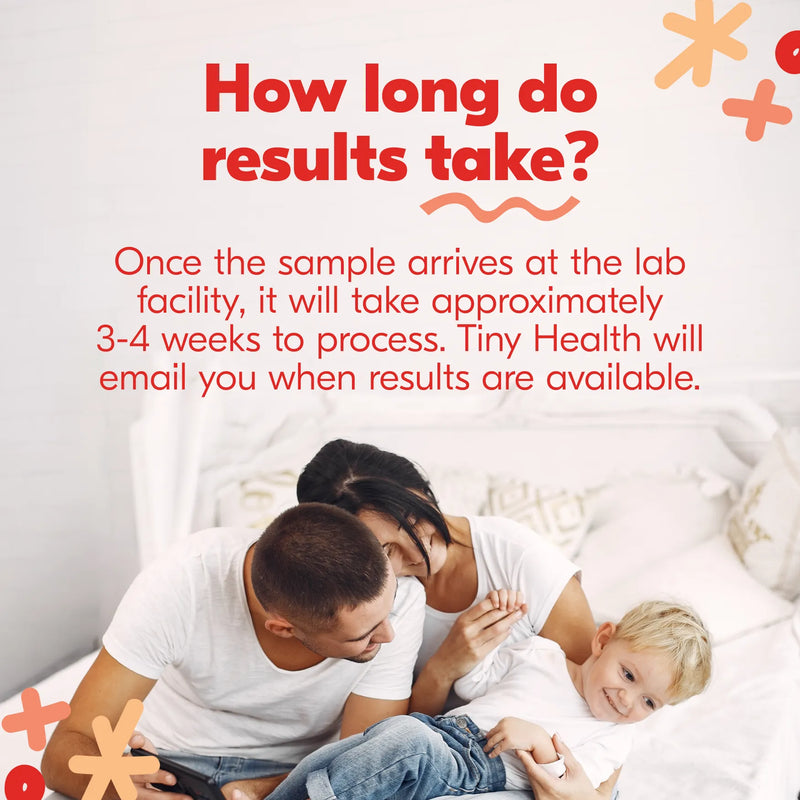 How long do results take?

Once the sample arrives at the lab facility, it will take approximately 3-4 weeks to process. Tiny Health will email you when results are available.